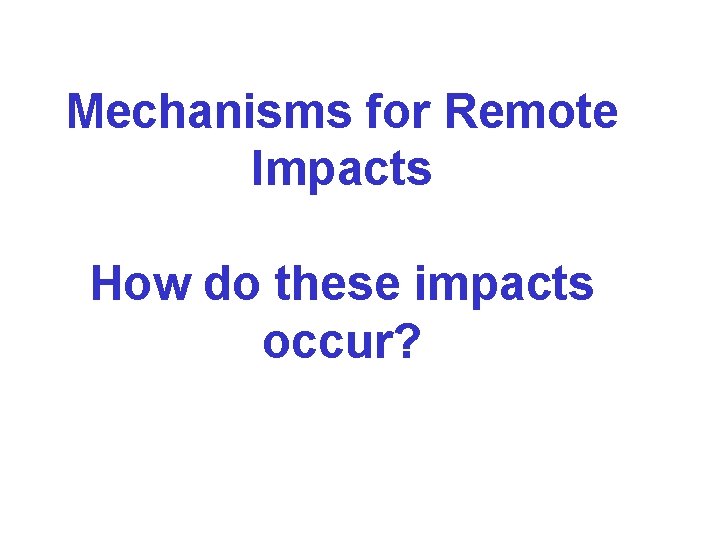 Mechanisms for Remote Impacts

How do these impacts occur?